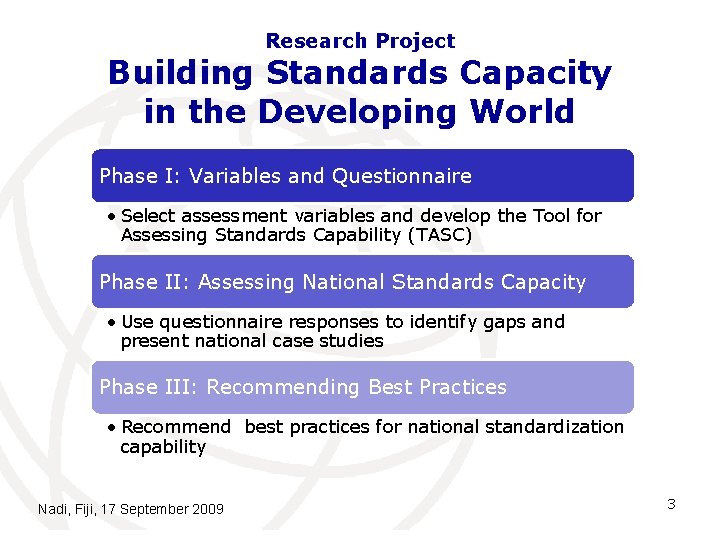 Research Project
Building Standards Capacity in the Developing World

Phase I: Variables and Questionnaire

• Select assessment variables and develop the Tool for Assessing Standards Capability (TASC)

Phase II: Assessing National Standards Capacity

• Use questionnaire responses to identify gaps and present national case studies

Phase III: Recommending Best Practices

• Recommend best practices for national standardization capability

Nadi, Fiji, 17 September 2009

3